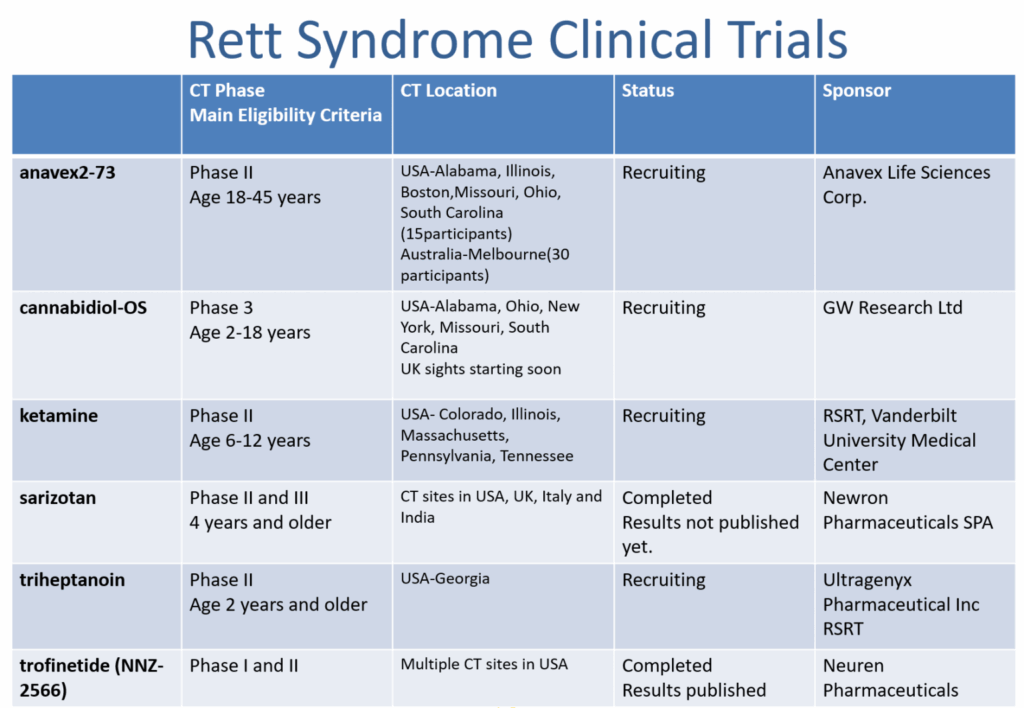 Rett Syndrome Clinical Trials

| | CT Phase Main Eligibility Criteria | CT Location | Status | Sponsor |
|---|---|---|---|---|
| anavex2-73 | Phase II Age 18-45 years | USA-Alabama, Illinois, Boston,Missouri, Ohio, South Carolina (15participants) Australia-Melbourne(30 participants) | Recruiting | Anavex Life Sciences Corp. |
| cannabidiol-OS | Phase 3 Age 2-18 years | USA-Alabama, Ohio, New York, Missouri, South Carolina UK sights starting soon | Recruiting | GW Research Ltd |
| ketamine | Phase II Age 6-12 years | USA- Colorado, Illinois, Massachusetts, Pennsylvania, Tennessee | Recruiting | RSRT, Vanderbilt University Medical Center |
| sarizotan | Phase II and III 4 years and older | CT sites in USA, UK, Italy and India | Completed Results not published yet. | Newron Pharmaceuticals SPA |
| triheptanoin | Phase II Age 2 years and older | USA-Georgia | Recruiting | Ultragenyx Pharmaceutical Inc RSRT |
| trofinetide (NNZ-2566) | Phase I and II | Multiple CT sites in USA | Completed Results published | Neuren Pharmaceuticals |